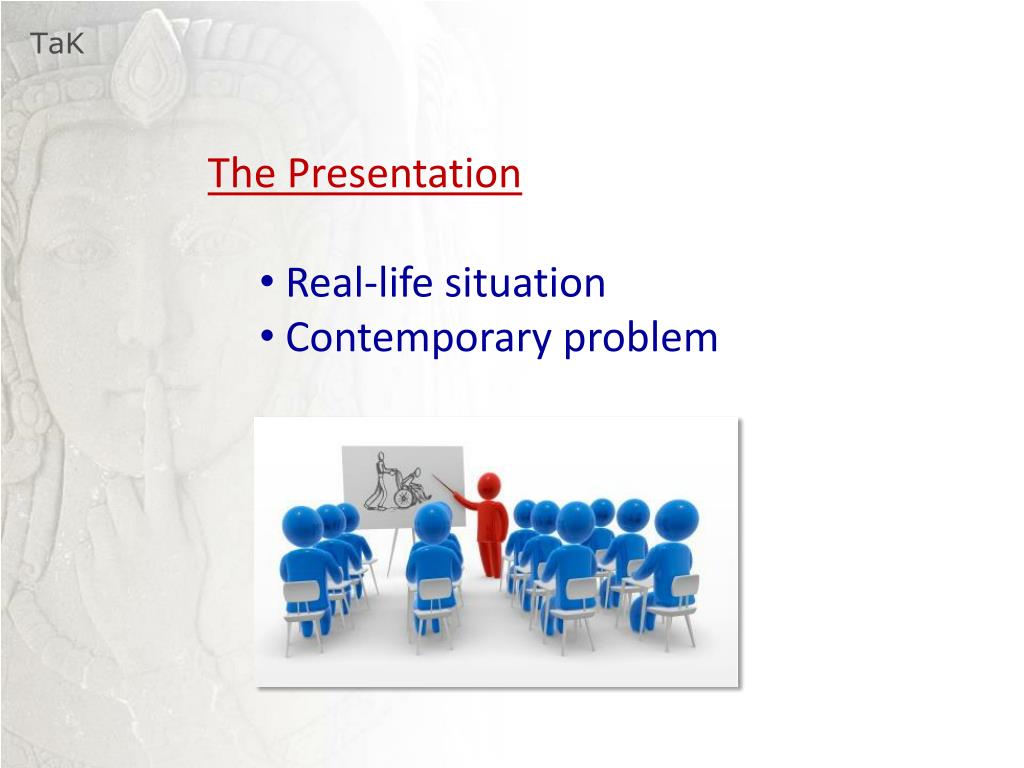 TaK

The Presentation

• Real-life situation
• Contemporary problem